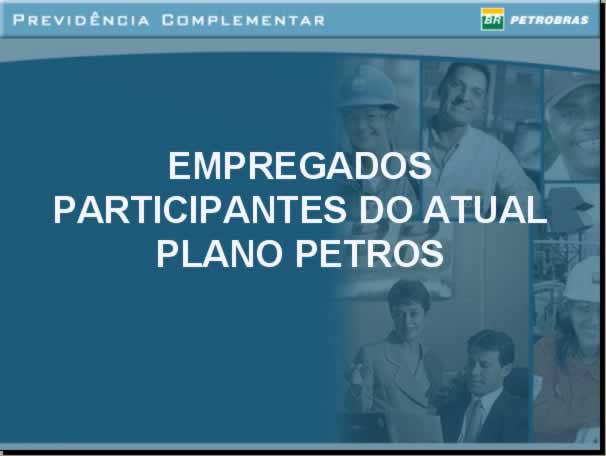 PREVIDÊNCIA COMPLEMENTAR

BR PETROBRAS

EMPREGADOS PARTICIPANTES DO ATUAL PLANO PETROS